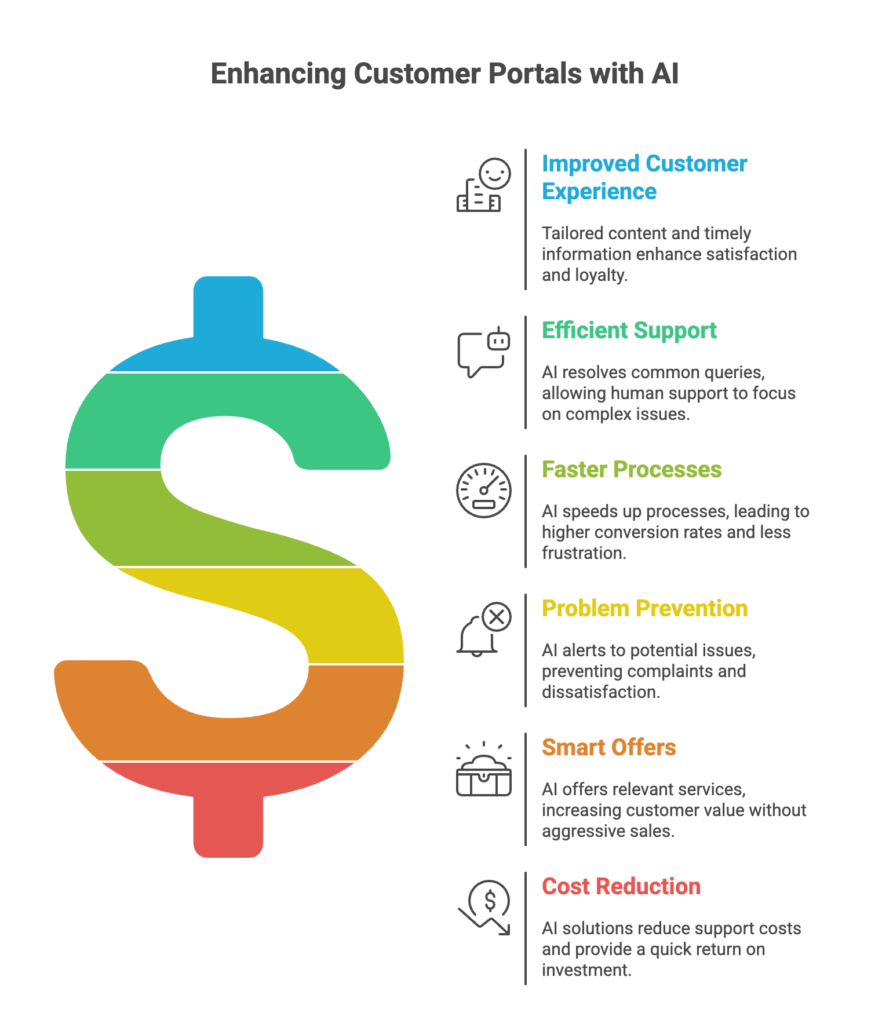 Enhancing Customer Portals with AI

Improved Customer Experience

Tailored content and timely information enhance satisfaction and loyalty.

Efficient Support

AI resolves common queries, allowing human support to focus on complex issues.

Faster Processes

AI speeds up processes, leading to higher conversion rates and less frustration.

Problem Prevention

AI alerts to potential issues, preventing complaints and dissatisfaction.

Smart Offers

AI offers relevant services, increasing customer value without aggressive sales.

Cost Reduction

AI solutions reduce support costs and provide a quick return on investment.